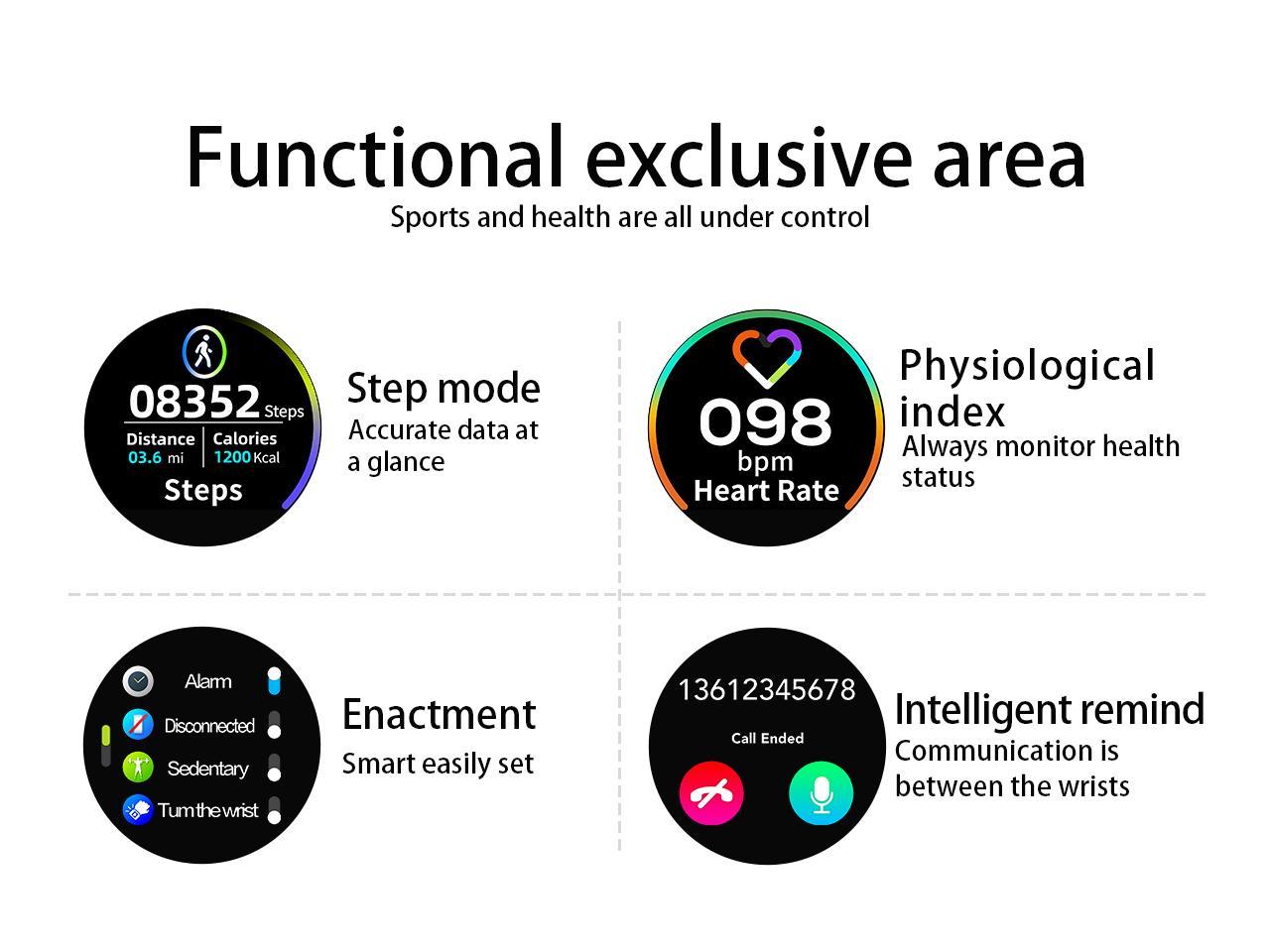 Functional exclusive area
Sports and health are all under control

08352 Steps
Distance 03.6 mi
Calories 1200 Kcal
Steps

Step mode
Accurate data at a glance

098
bpm
Heart Rate

Physiological index
Always monitor health status

Alarm
Disconnected
Sedentary
Turn the wrist

Enactment
Smart easily set

13612345678
Call Ended

Intelligent remind
Communication is between the wrists